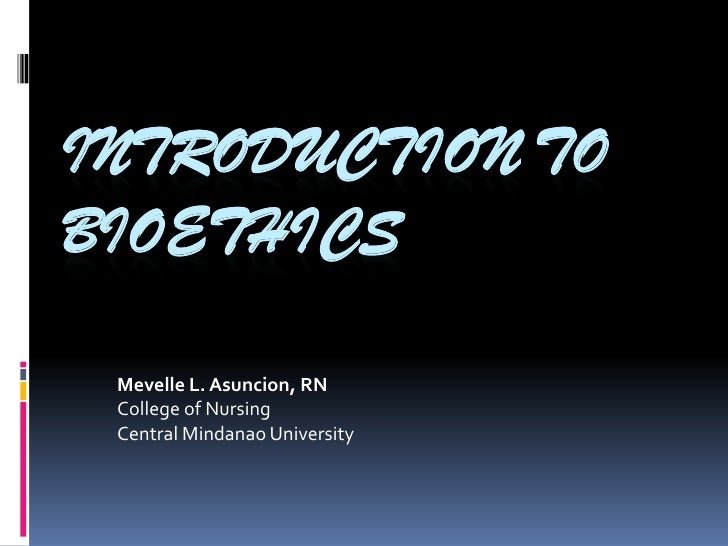 INTRODUCTION TO BIOETHICS

Mevelle L. Asuncion, RN
College of Nursing
Central Mindanao University